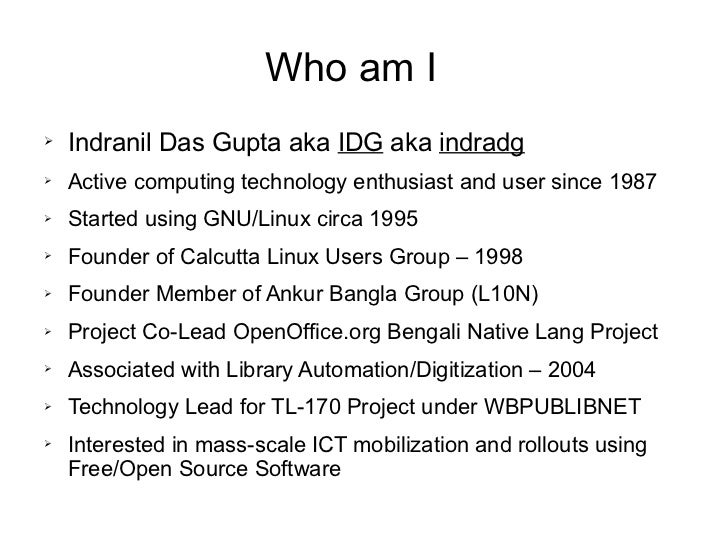 Who am I

➢ Indranil Das Gupta aka IDG aka indradg
➢ Active computing technology enthusiast and user since 1987
➢ Started using GNU/Linux circa 1995
➢ Founder of Calcutta Linux Users Group – 1998
➢ Founder Member of Ankur Bangla Group (L10N)
➢ Project Co-Lead OpenOffice.org Bengali Native Lang Project
➢ Associated with Library Automation/Digitization – 2004
➢ Technology Lead for TL-170 Project under WBPUBLIBNET
➢ Interested in mass-scale ICT mobilization and rollouts using Free/Open Source Software